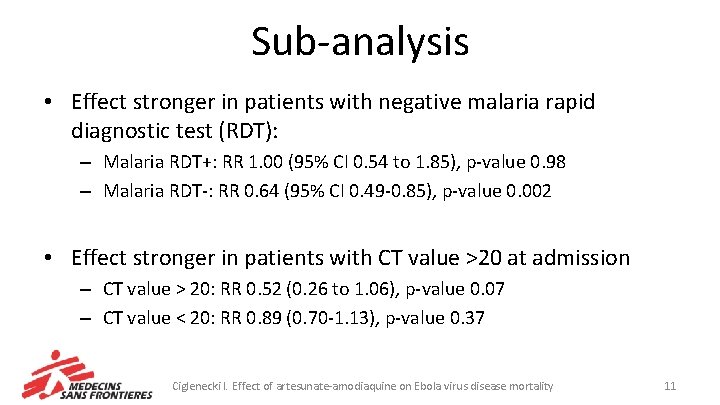 Sub-analysis

• Effect stronger in patients with negative malaria rapid diagnostic test (RDT):
– Malaria RDT+: RR 1.00 (95% CI 0.54 to 1.85), p-value 0.98
– Malaria RDT-: RR 0.64 (95% CI 0.49-0.85), p-value 0.002

• Effect stronger in patients with CT value >20 at admission
– CT value > 20: RR 0.52 (0.26 to 1.06), p-value 0.07
– CT value < 20: RR 0.89 (0.70-1.13), p-value 0.37

MEDECINS SANS FRONTIERES

Ciglenecki I. Effect of artesunate-amodiaquine on Ebola virus disease mortality

11